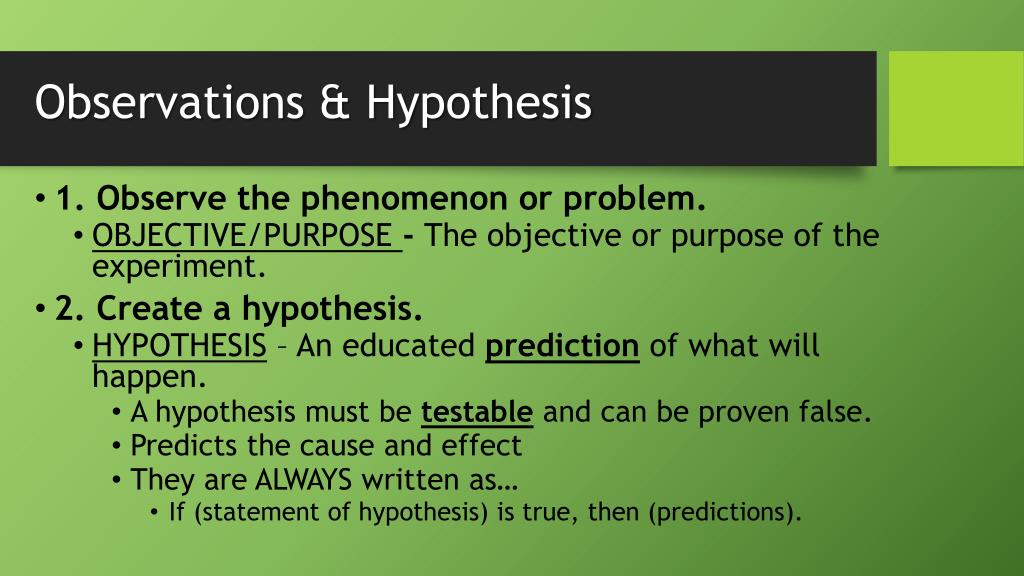 Observations & Hypothesis

• 1. Observe the phenomenon or problem.
  • OBJECTIVE/PURPOSE - The objective or purpose of the experiment.
• 2. Create a hypothesis.
  • HYPOTHESIS – An educated prediction of what will happen.
    • A hypothesis must be testable and can be proven false.
    • Predicts the cause and effect
    • They are ALWAYS written as…
      • If (statement of hypothesis) is true, then (predictions).